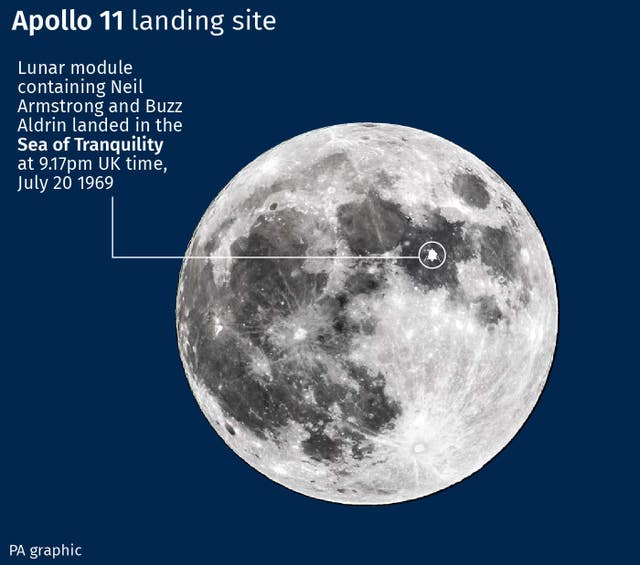 Apollo 11 landing site

Lunar module containing Neil Armstrong and Buzz Aldrin landed in the Sea of Tranquility at 9.17pm UK time, July 20 1969

PA graphic